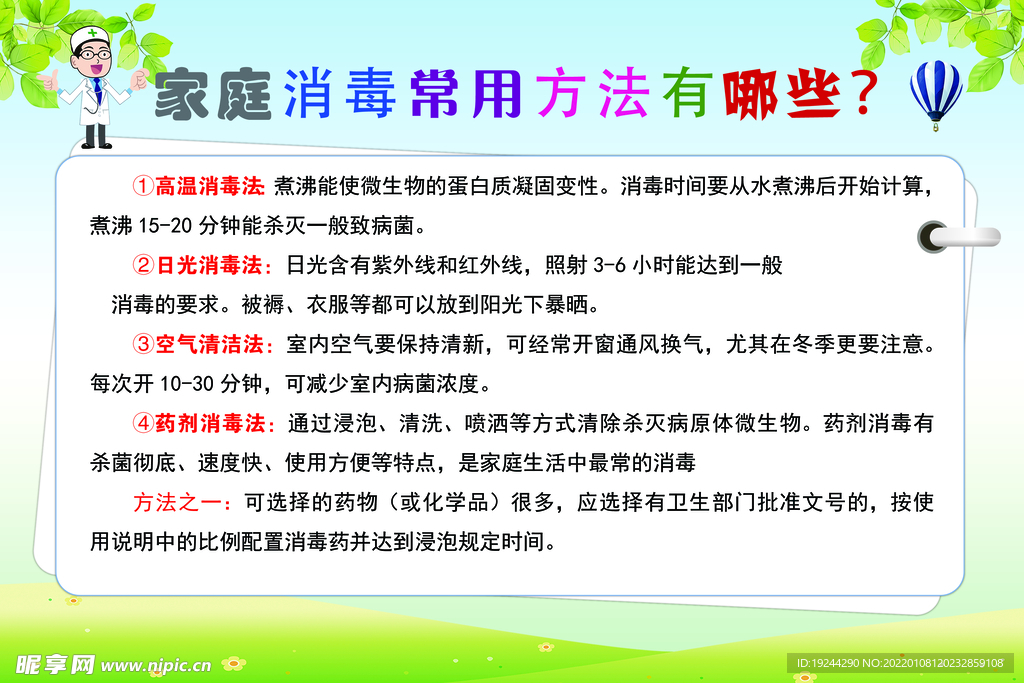 家庭消毒常用方法有哪些？

①高温消毒法 煮沸能使微生物的蛋白质凝固变性。消毒时间要从水煮沸后开始计算，煮沸 15-20 分钟能杀灭一般致病菌。

②日光消毒法：日光含有紫外线和红外线，照射 3-6 小时能达到一般消毒的要求。被褥、衣服等都可以放到阳光下暴晒。

③空气清洁法：室内空气要保持清新，可经常开窗通风换气，尤其在冬季更要注意。每次开 10-30 分钟，可减少室内病菌浓度。

④药剂消毒法：通过浸泡、清洗、喷洒等方式清除杀灭病原体微生物。药剂消毒有杀菌彻底、速度快、使用方便等特点，是家庭生活中最常的消毒

方法之一：可选择的药物（或化学品）很多，应选择有卫生部门批准文号的，按使用说明中的比例配置消毒药并达到浸泡规定时间。

昵享网 www.nipic.cn

ID:19244290 NO:20220108120232859108